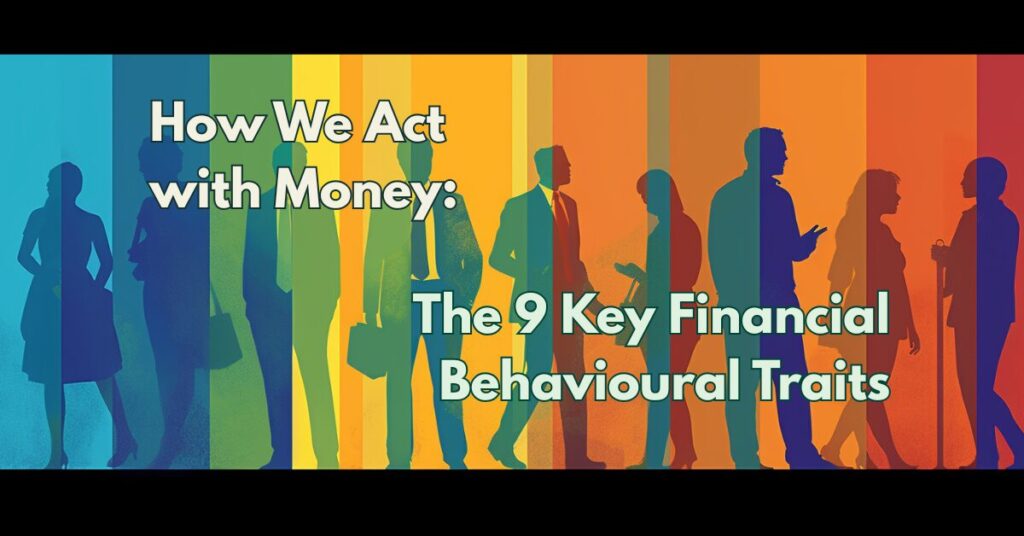 How We Act with Money:

The 9 Key Financial Behavioural Traits